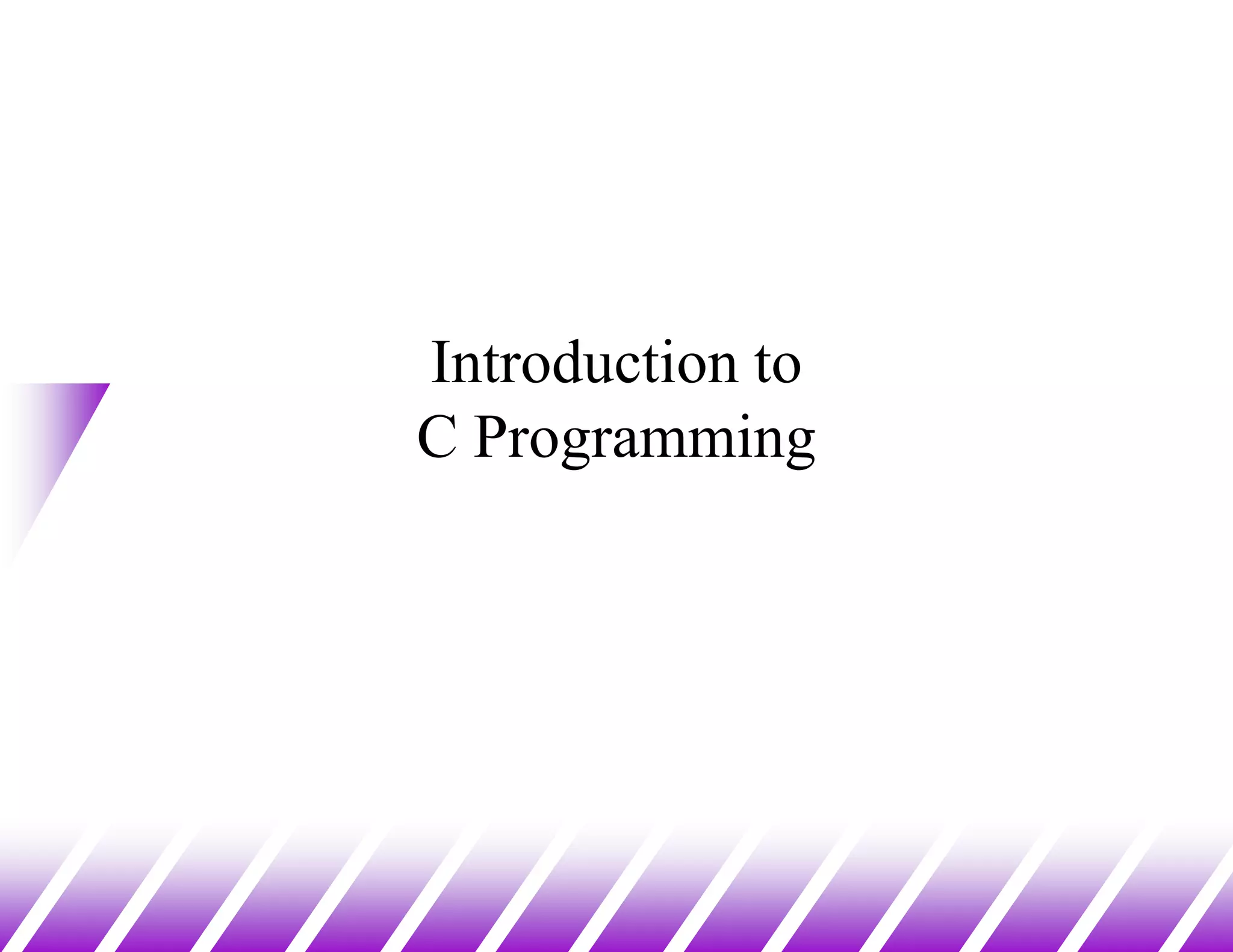 Introduction to
C Programming